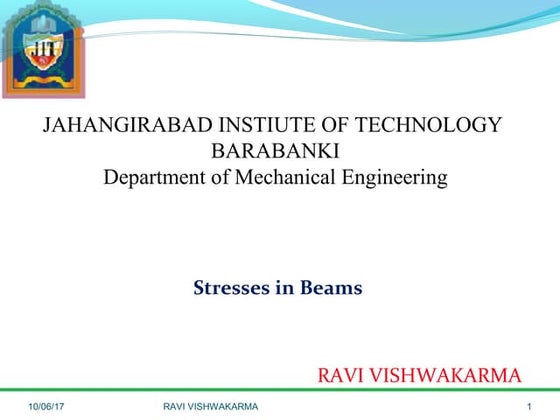 JIT

JAHANGIRABAD INSTIUTE OF TECHNOLOGY BARABANKI
Department of Mechanical Engineering

Stresses in Beams

RAVI VISHWAKARMA

10/06/17 RAVI VISHWAKARMA 1